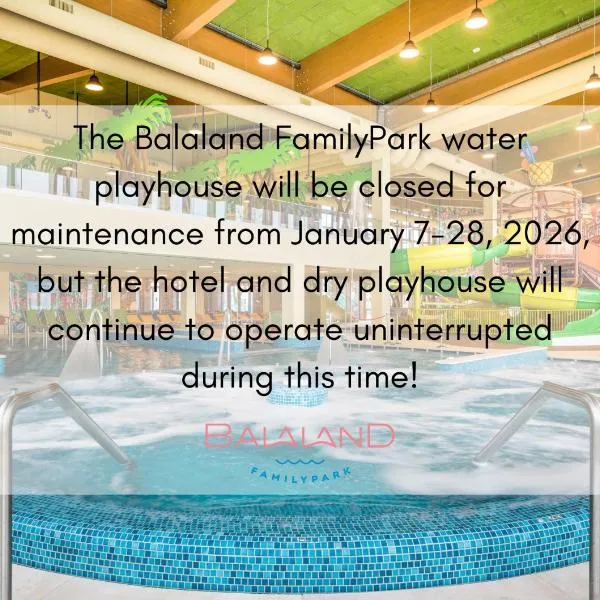 The Balaland FamilyPark water playhouse will be closed for maintenance from January 7-28, 2026, but the hotel and dry playhouse will continue to operate uninterrupted during this time!

BALALAND
FAMILYPARK